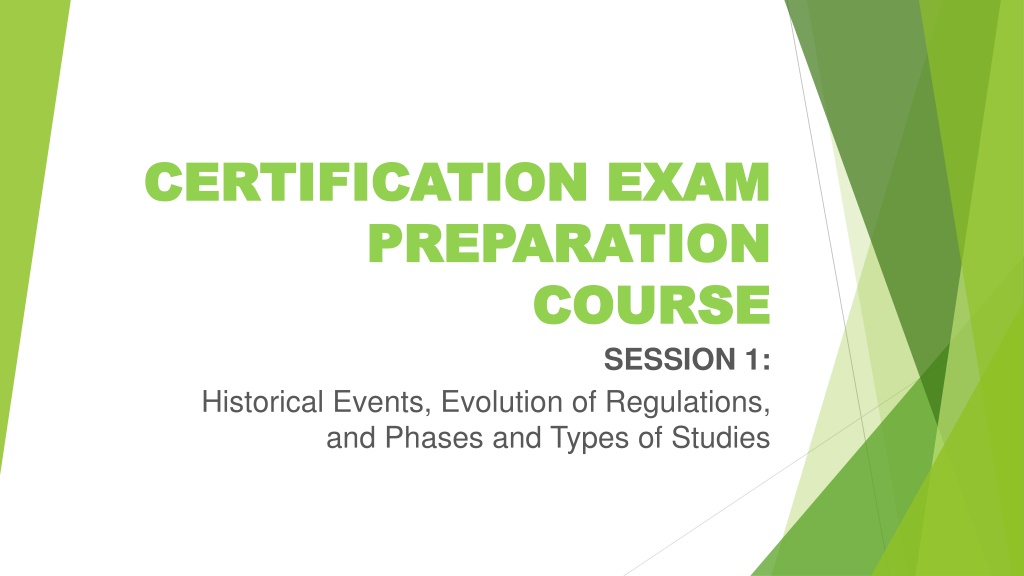 CERTIFICATION EXAM PREPARATION COURSE

SESSION 1:

Historical Events, Evolution of Regulations, and Phases and Types of Studies